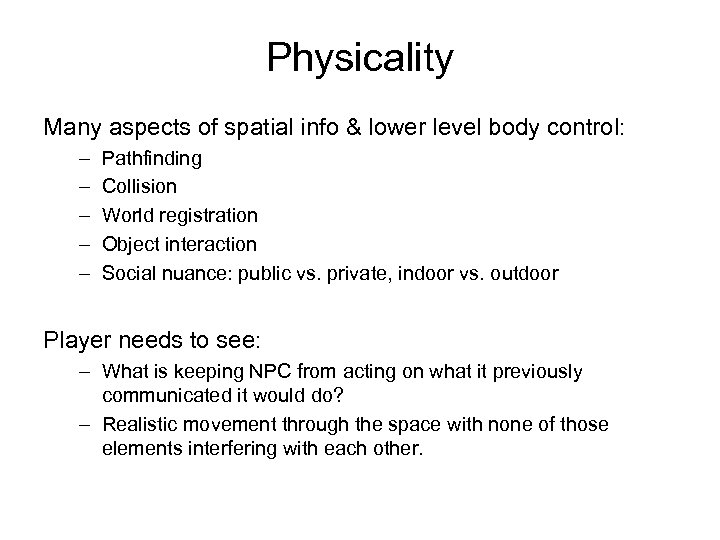 Physicality

Many aspects of spatial info & lower level body control:
– Pathfinding
– Collision
– World registration
– Object interaction
– Social nuance: public vs. private, indoor vs. outdoor

Player needs to see:
– What is keeping NPC from acting on what it previously communicated it would do?
– Realistic movement through the space with none of those elements interfering with each other.